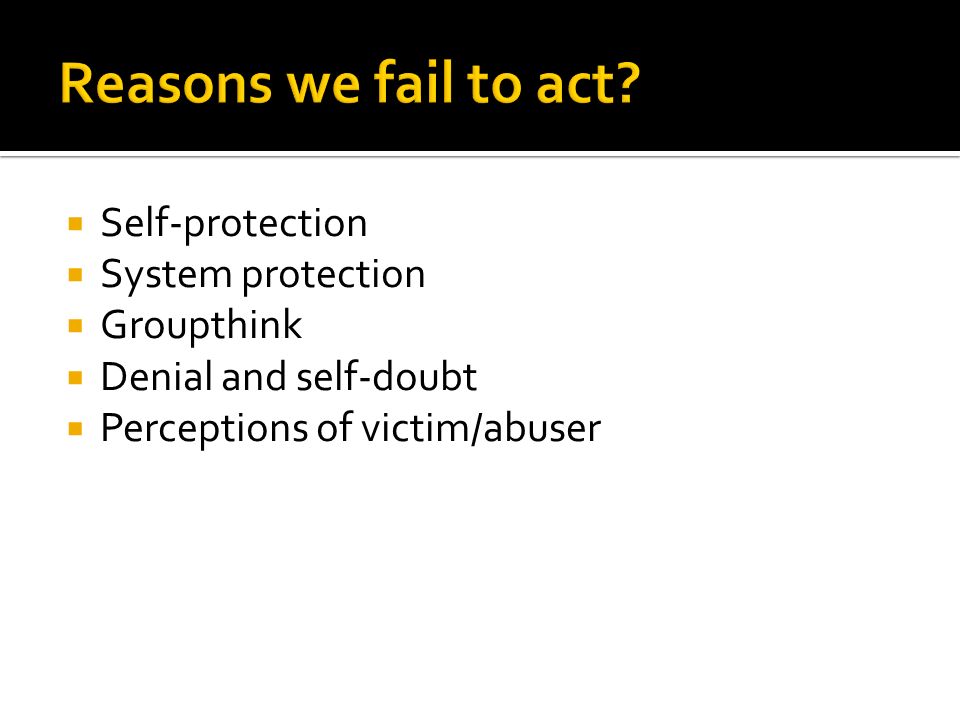 Reasons we fail to act?

- Self-protection
- System protection
- Groupthink
- Denial and self-doubt
- Perceptions of victim/abuser